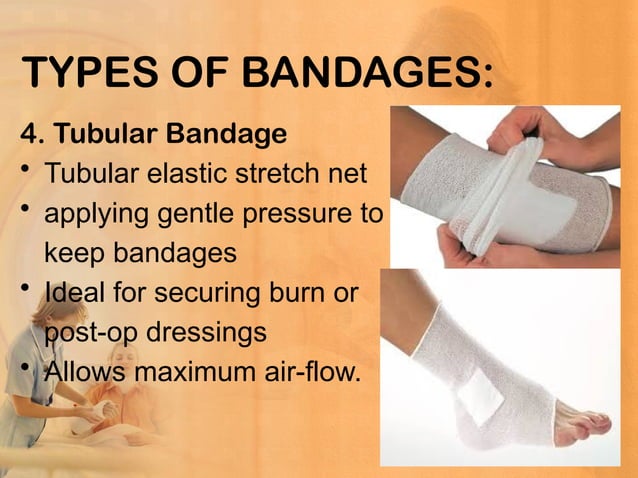 TYPES OF BANDAGES:

4. Tubular Bandage

• Tubular elastic stretch net
• applying gentle pressure to keep bandages
• Ideal for securing burn or post-op dressings
• Allows maximum air-flow.